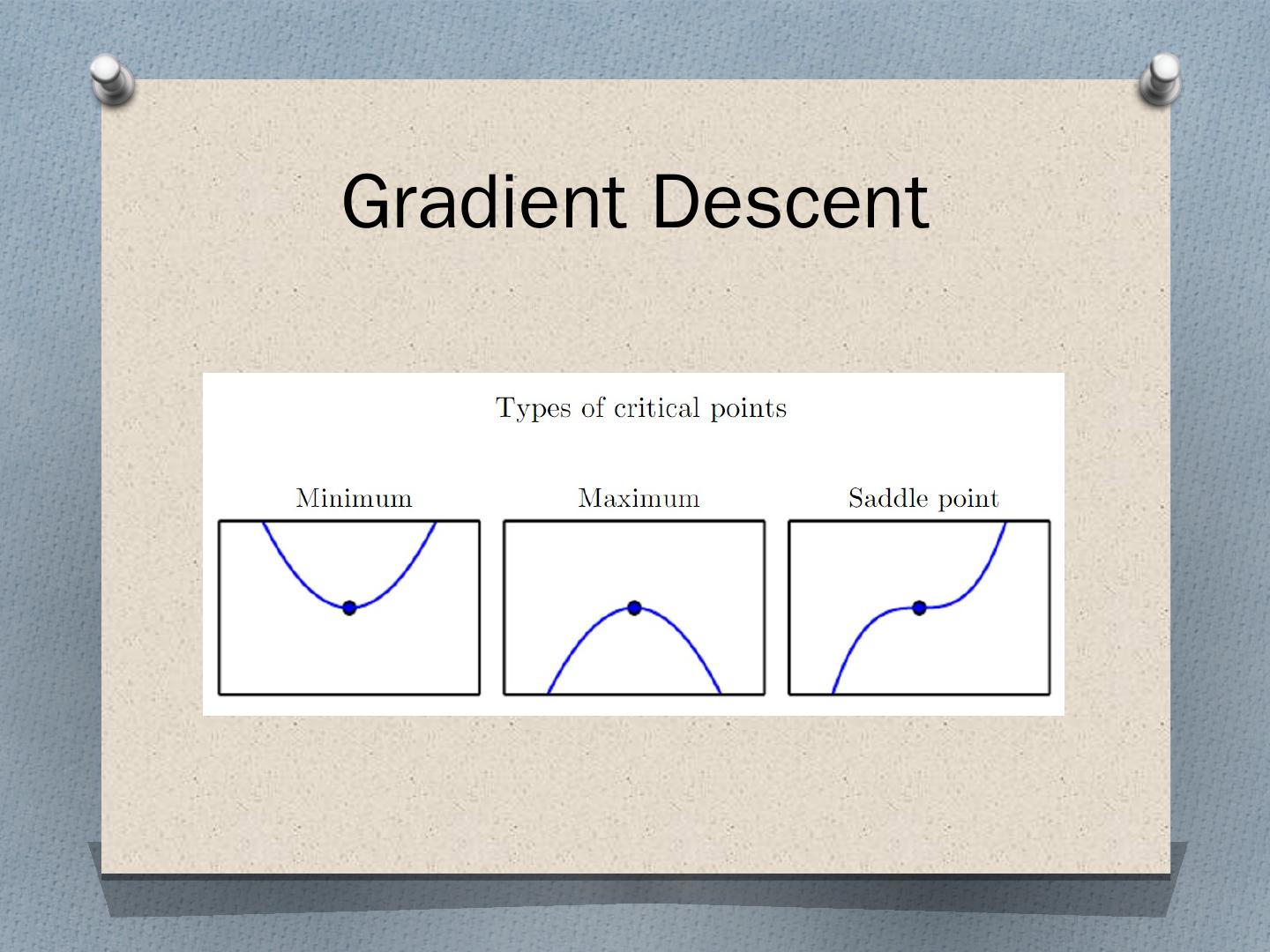 Gradient Descent

Types of critical points

Minimum

Maximum

Saddle point